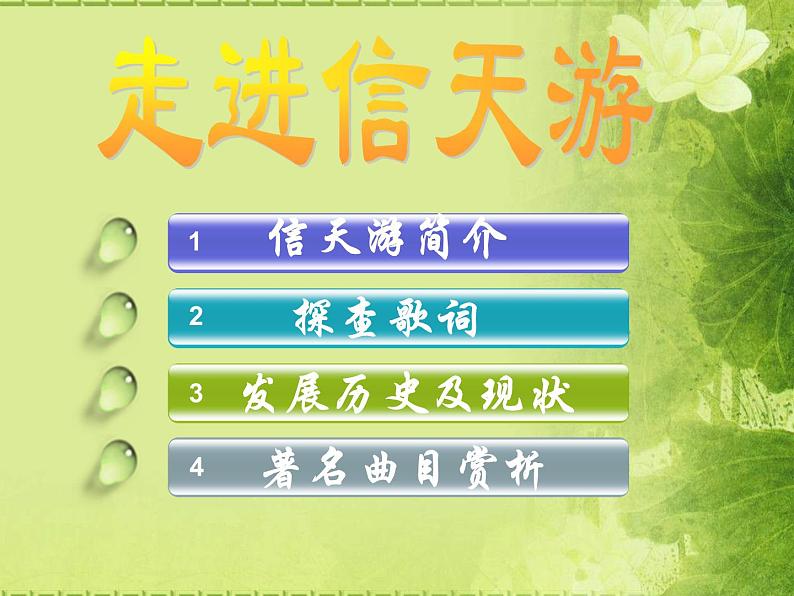 走进信天游

1 信天游简介

2 探查歌词

3 发展历史及现状

4 著名曲目赏析